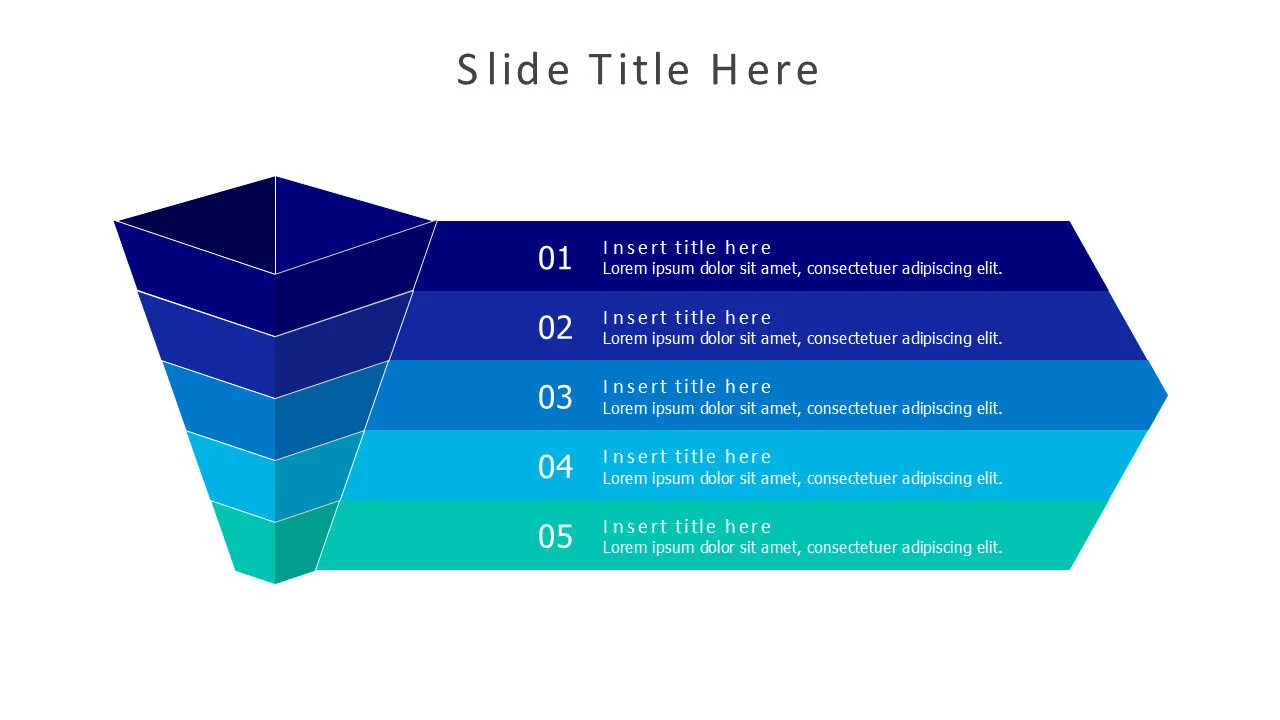 Slide Title Here

01 Insert title here
Lorem ipsum dolor sit amet, consectetuer adipiscing elit.

02 Insert title here
Lorem ipsum dolor sit amet, consectetuer adipiscing elit.

03 Insert title here
Lorem ipsum dolor sit amet, consectetuer adipiscing elit.

04 Insert title here
Lorem ipsum dolor sit amet, consectetuer adipiscing elit.

05 Insert title here
Lorem ipsum dolor sit amet, consectetuer adipiscing elit.